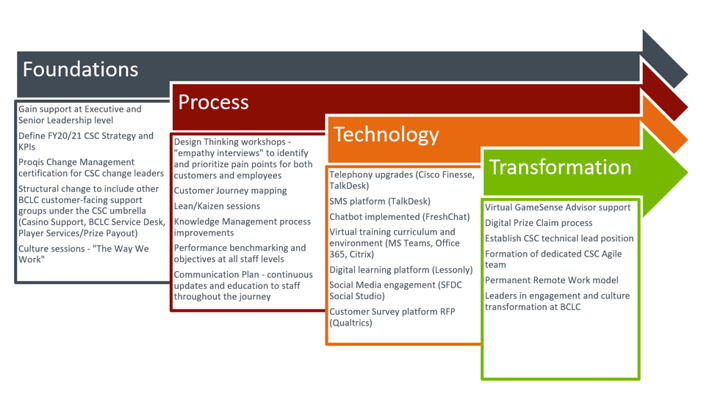 Foundations

Gain support at Executive and Senior Leadership level

Define FY20/21 CSC Strategy and KPIs

Proqis Change Management certification for CSC change leaders

Structural change to include other BCLC customer-facing support groups under the CSC umbrella (Casino Support, BCLC Service Desk, Player Services/Prize Payout)

Culture sessions - "The Way We Work"

Process

Design Thinking workshops - "empathy interviews" to identify and prioritize pain points for both customers and employees

Customer Journey mapping

Lean/Kaizen sessions

Knowledge Management process improvements

Performance benchmarking and objectives at all staff levels

Communication Plan - continuous updates and education to staff throughout the journey

Technology

Telephony upgrades (Cisco Finesse, TalkDesk)

SMS platform (TalkDesk)

Chatbot implemented (FreshChat)

Virtual training curriculum and environment (MS Teams, Office 365, Citrix)

Digital learning platform (Lessonly)

Social Media engagement (SFDC Social Studio)

Customer Survey platform RFP (Qualtrics)

Transformation

Virtual GameSense Advisor support

Digital Prize Claim process

Establish CSC technical lead position

Formation of dedicated CSC Agile team

Permanent Remote Work model

Leaders in engagement and culture transformation at BCLC